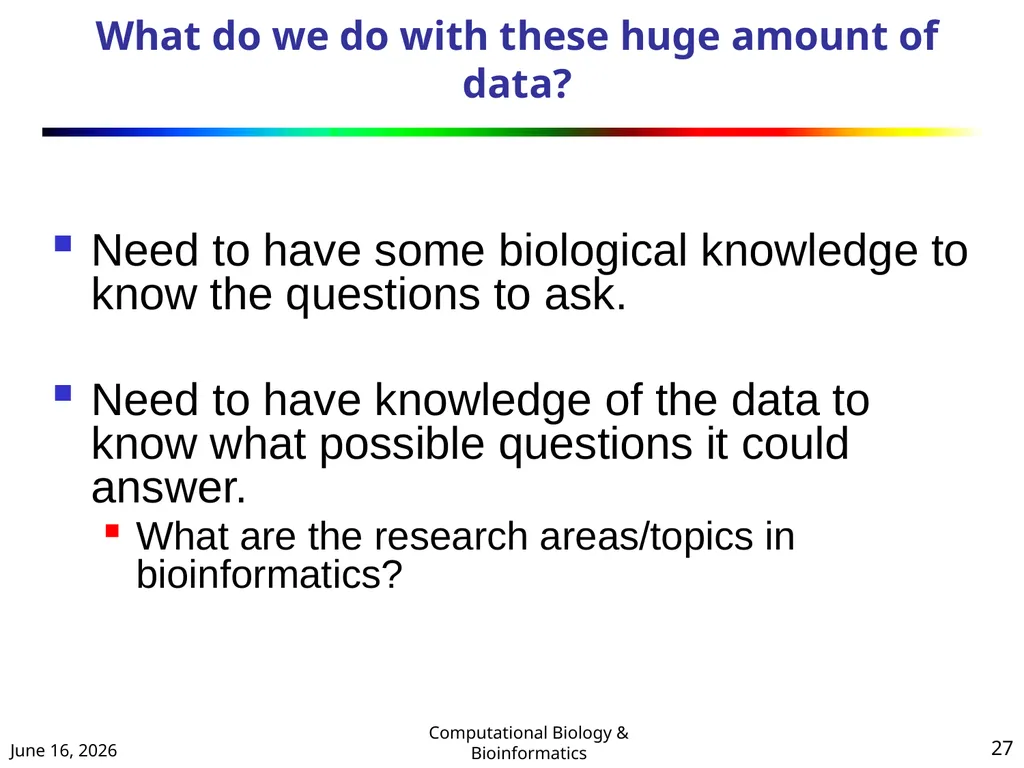 What do we do with these huge amount of data?

Need to have some biological knowledge to know the questions to ask.

Need to have knowledge of the data to know what possible questions it could answer.

What are the research areas/topics in bioinformatics?

June 16, 2026

Computational Biology & Bioinformatics

27